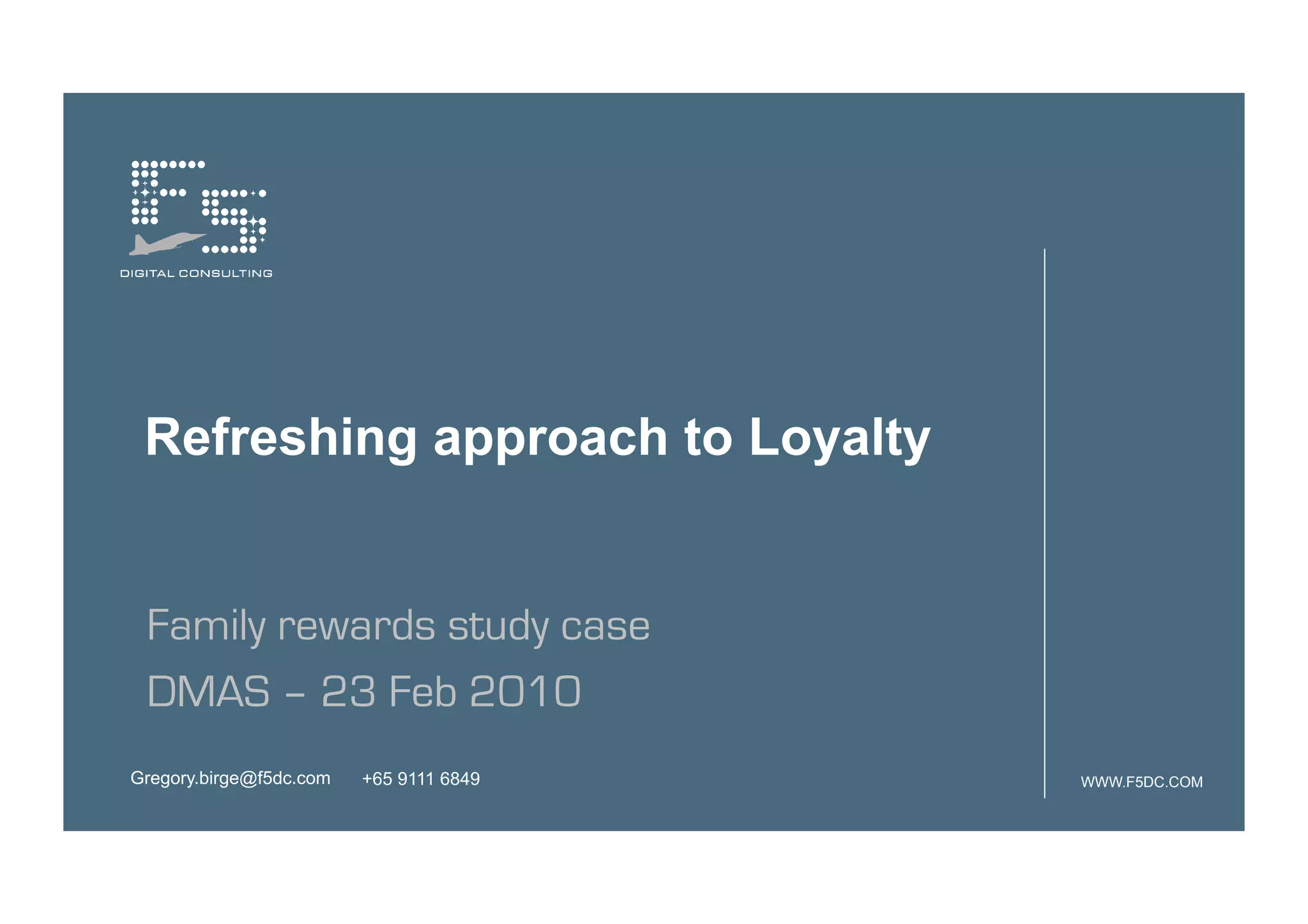 F5
DIGITAL CONSULTING

Refreshing approach to Loyalty

Family rewards study case

DMAS – 23 Feb 2010

Gregory.birge@f5dc.com +65 9111 6849

WWW.F5DC.COM